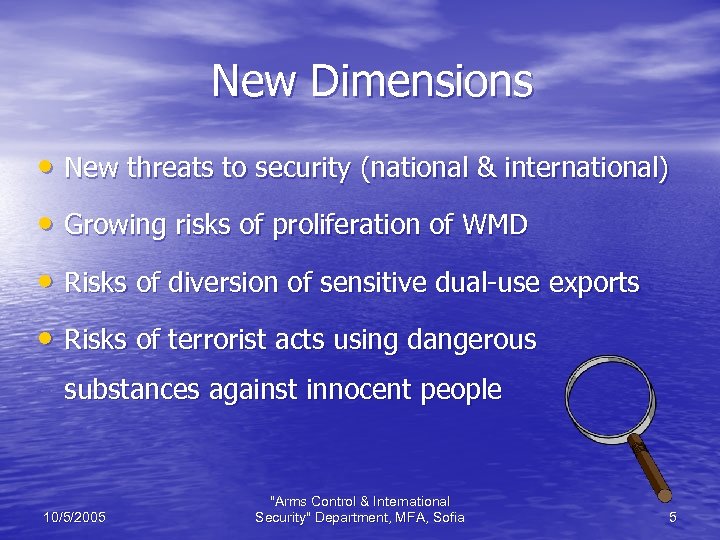 New Dimensions

• New threats to security (national & international)
• Growing risks of proliferation of WMD
• Risks of diversion of sensitive dual-use exports
• Risks of terrorist acts using dangerous substances against innocent people

10/5/2005

"Arms Control & International Security" Department, MFA, Sofia

5